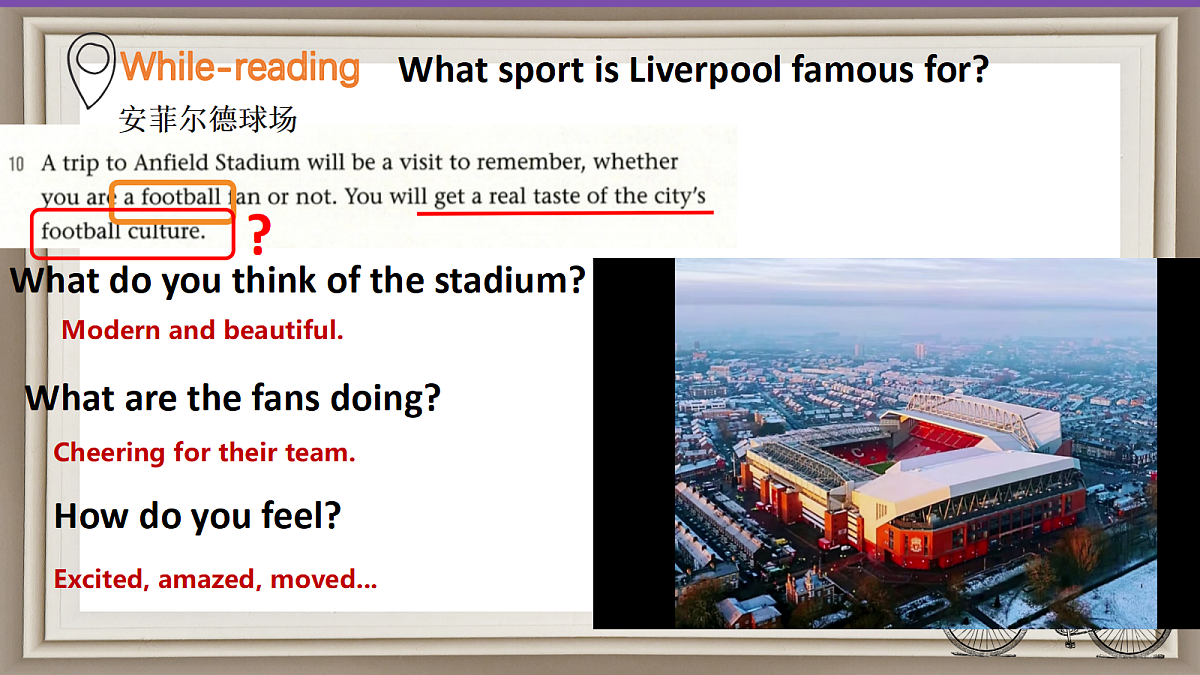 While-reading

What sport is Liverpool famous for?

安菲尔德球场

10 A trip to Anfield Stadium will be a visit to remember, whether you are a football fan or not. You will get a real taste of the city's football culture.

?

What do you think of the stadium?

Modern and beautiful.

What are the fans doing?

Cheering for their team.

How do you feel?

Excited, amazed, moved...